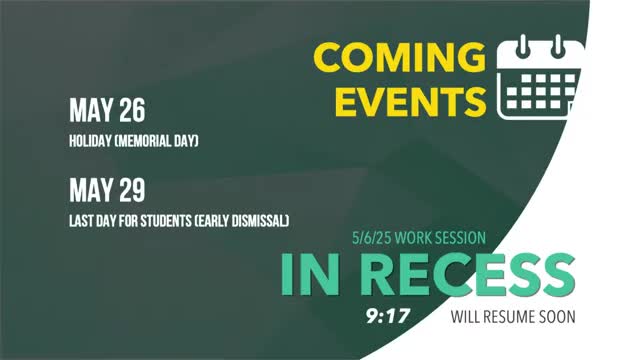 COMING EVENTS

MAY 26
HOLIDAY (MEMORIAL DAY)

MAY 29
LAST DAY FOR STUDENTS (EARLY DISMISSAL)

5/6/25 WORK SESSION
IN RECESS
9:17
WILL RESUME SOON